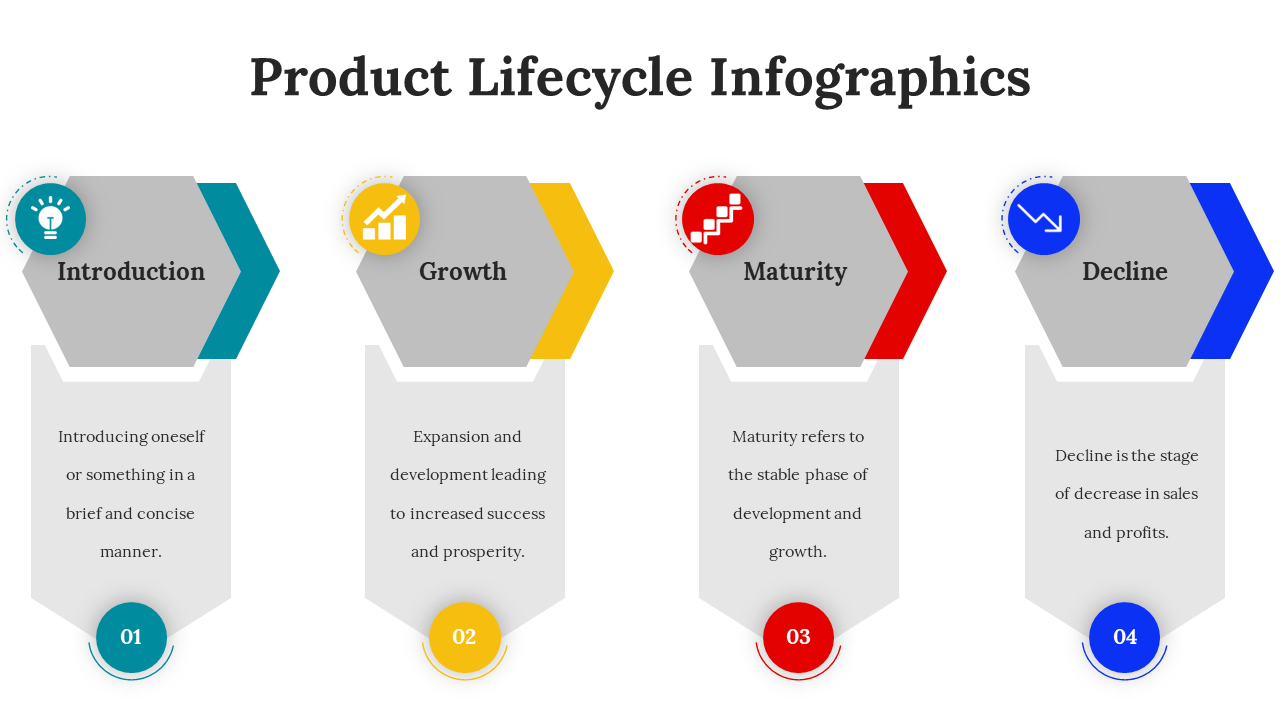 Product Lifecycle Infographics

Introduction

Introducing oneself or something in a brief and concise manner.

01

Growth

Expansion and development leading to increased success and prosperity.

02

Maturity

Maturity refers to the stable phase of development and growth.

03

Decline

Decline is the stage of decrease in sales and profits.

04